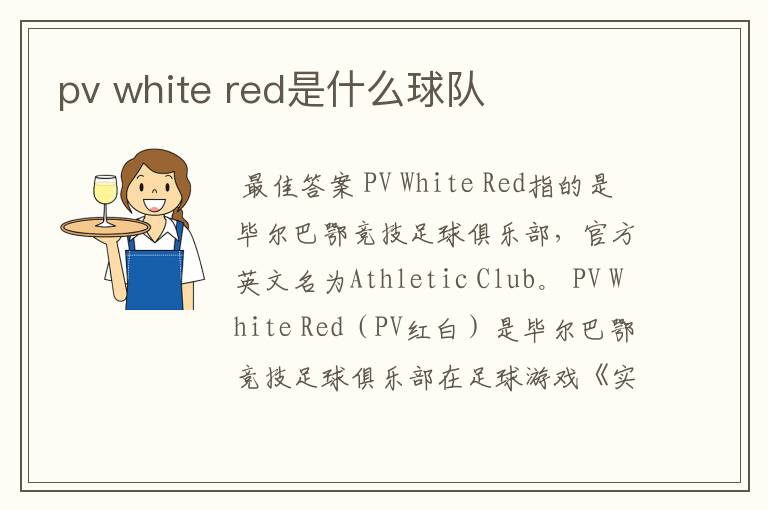 pv white red是什么球队

最佳答案 PV White Red指的是毕尔巴鄂竞技足球俱乐部，官方英文名为Athletic Club。PV White Red（PV红白）是毕尔巴鄂竞技足球俱乐部在足球游戏《实